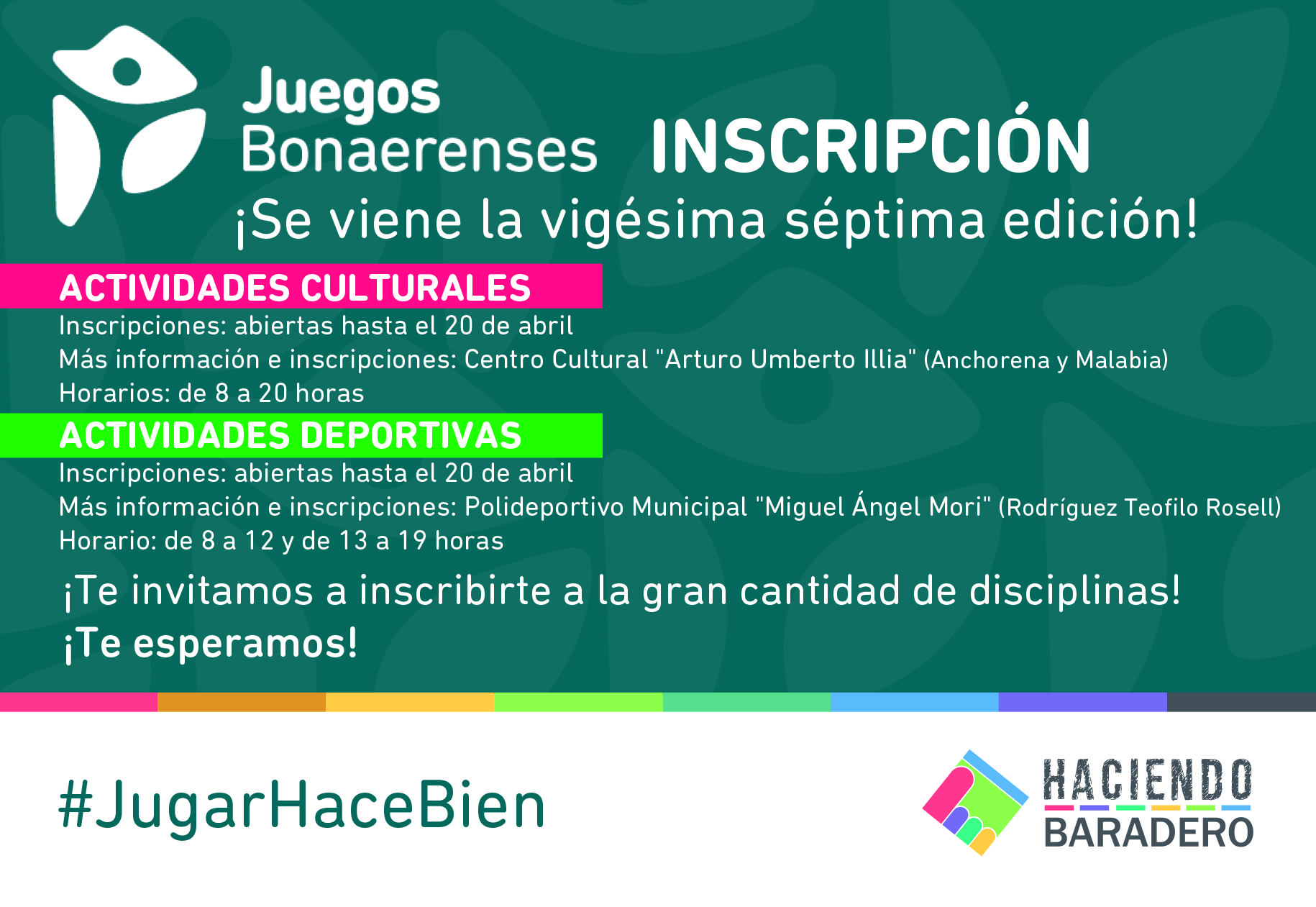 Juegos Bonaerenses

INSCRIPCIÓN

¡Se viene la vigésima séptima edición!

ACTIVIDADES CULTURALES

Inscripciones: abiertas hasta el 20 de abril
Más información e inscripciones: Centro Cultural "Arturo Umberto Illia" (Anchorena y Malabia)
Horarios: de 8 a 20 horas

ACTIVIDADES DEPORTIVAS

Inscripciones: abiertas hasta el 20 de abril
Más información e inscripciones: Polideportivo Municipal "Miguel Ángel Mori" (Rodríguez Teofilo Rosell)
Horario: de 8 a 12 y de 13 a 19 horas

¡Te invitamos a inscribirte a la gran cantidad de disciplinas!
¡Te esperamos!

#JugarHaceBien

HACIENDO
BARADERO